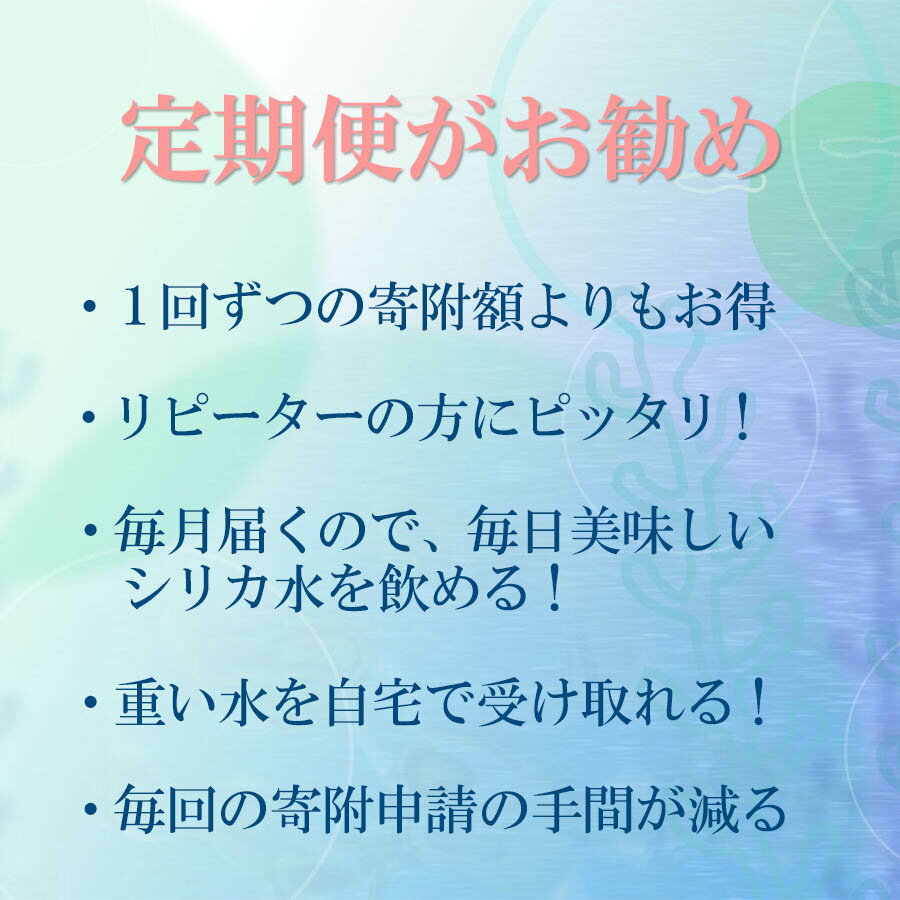 定期便がお勧め

・１回ずつの寄附額よりもお得

・リピーターの方にピッタリ！

・毎月届くので、毎日美味しいシリカ水を飲める！

・重い水を自宅で受け取れる！

・毎回の寄附申請の手間が減る